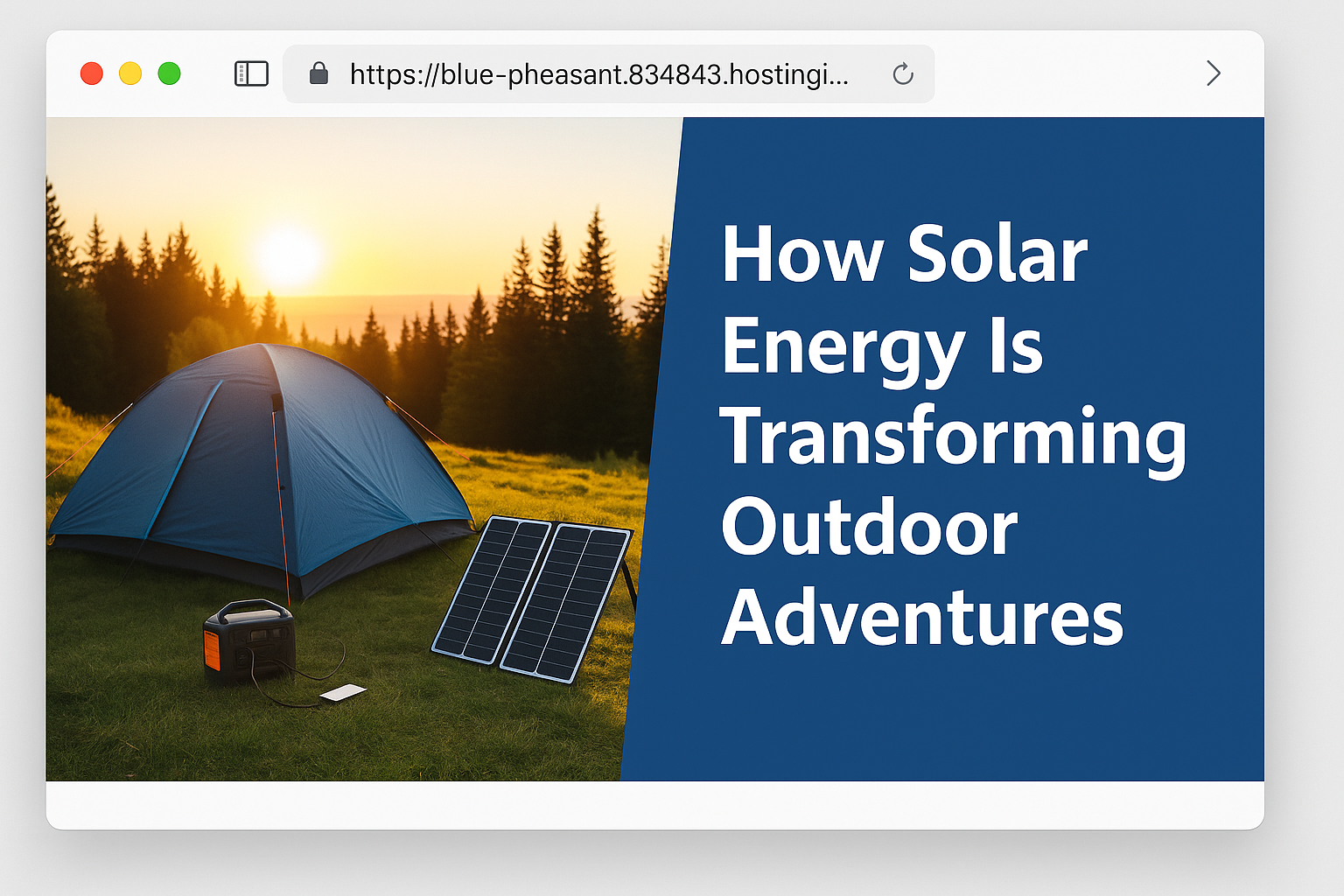 https://blue-pheasant.834843.hostingi...

How Solar Energy Is Transforming Outdoor Adventures